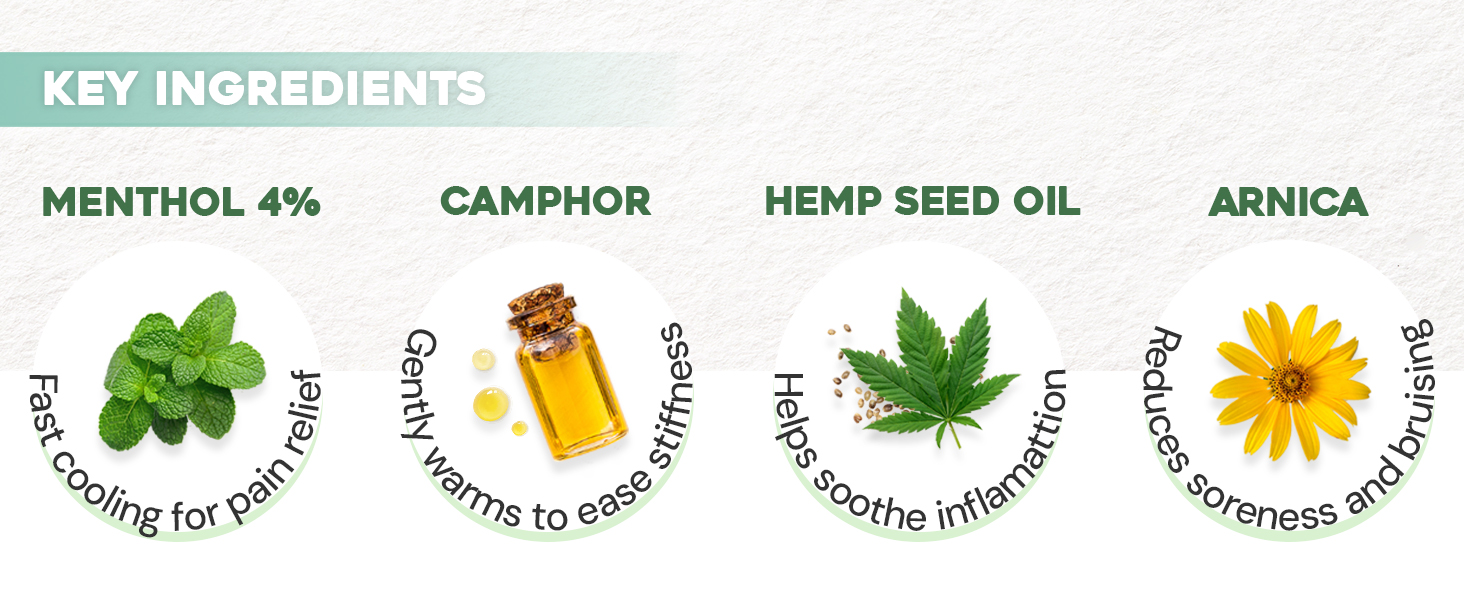 KEY INGREDIENTS

MENTHOL 4%

Fast cooling for pain relief

CAMPHOR

Gently warms to ease stiffness

HEMP SEED OIL

Helps soothe inflamattion

ARNICA

Reduces soreness and bruising